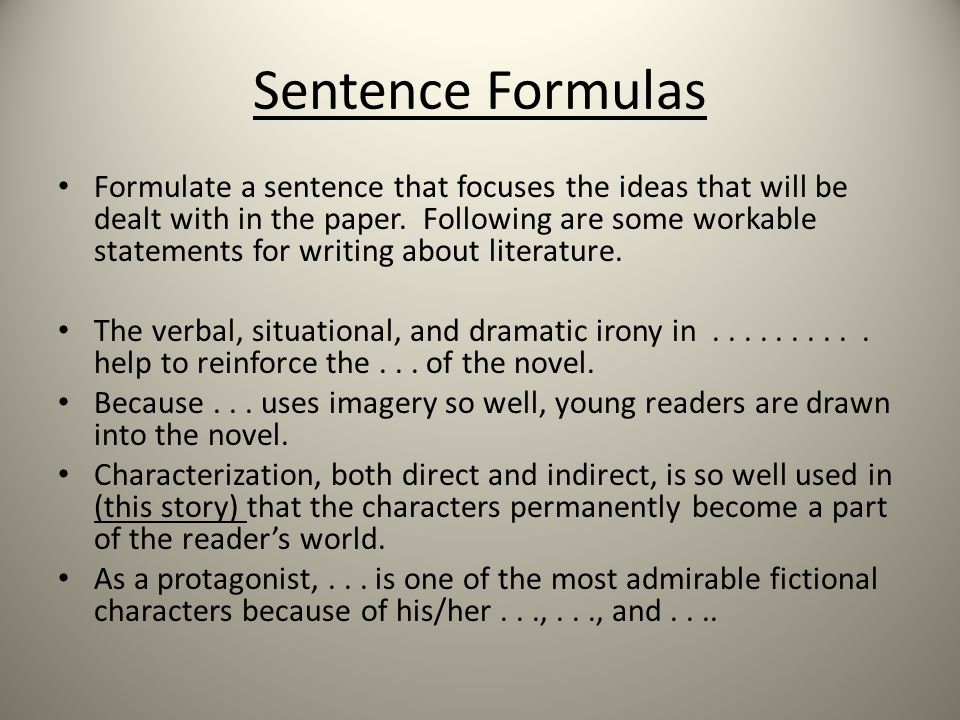 Sentence Formulas

• Formulate a sentence that focuses the ideas that will be dealt with in the paper. Following are some workable statements for writing about literature.

• The verbal, situational, and dramatic irony in . . . . . . . . . . help to reinforce the . . . of the novel.
• Because . . . uses imagery so well, young readers are drawn into the novel.
• Characterization, both direct and indirect, is so well used in (this story) that the characters permanently become a part of the reader's world.
• As a protagonist, . . . is one of the most admirable fictional characters because of his/her . . ., . . ., and . . ..